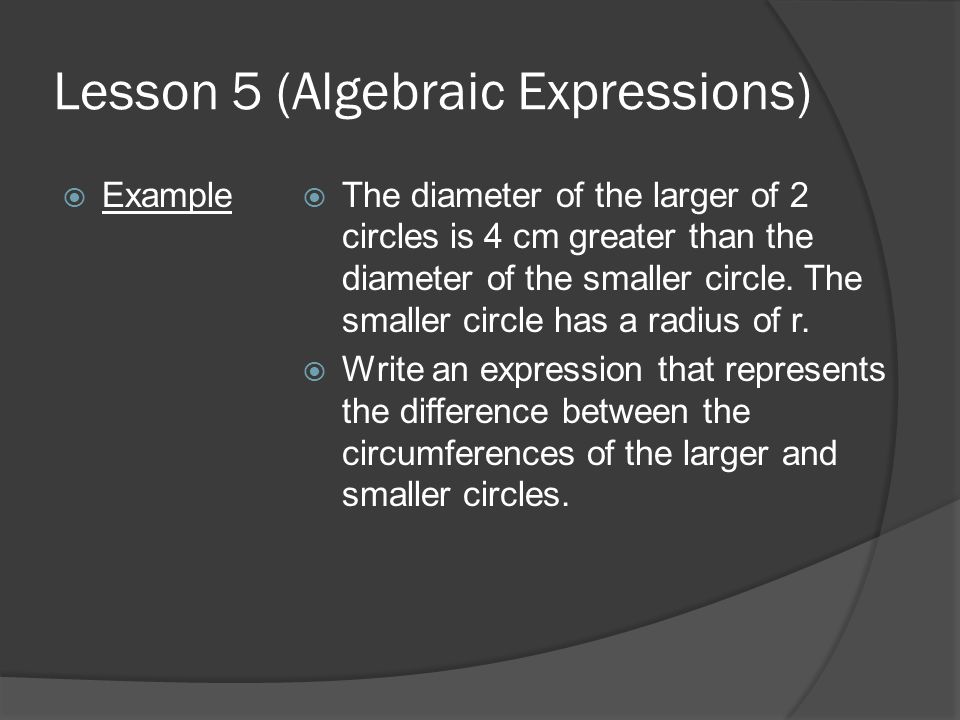 Lesson 5 (Algebraic Expressions)

Example

The diameter of the larger of 2 circles is 4 cm greater than the diameter of the smaller circle. The smaller circle has a radius of r.

Write an expression that represents the difference between the circumferences of the larger and smaller circles.